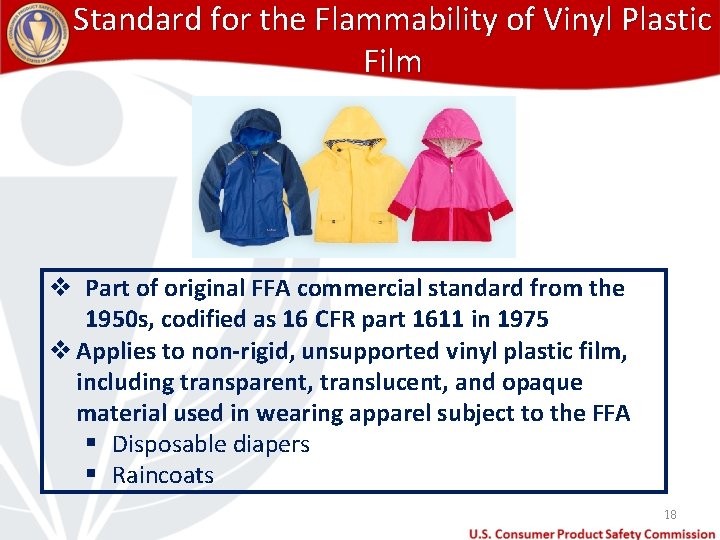 Standard for the Flammability of Vinyl Plastic Film

❖ Part of original FFA commercial standard from the 1950s, codified as 16 CFR part 1611 in 1975

❖ Applies to non-rigid, unsupported vinyl plastic film, including transparent, translucent, and opaque material used in wearing apparel subject to the FFA

▪ Disposable diapers
▪ Raincoats

18

U.S. Consumer Product Safety Commission